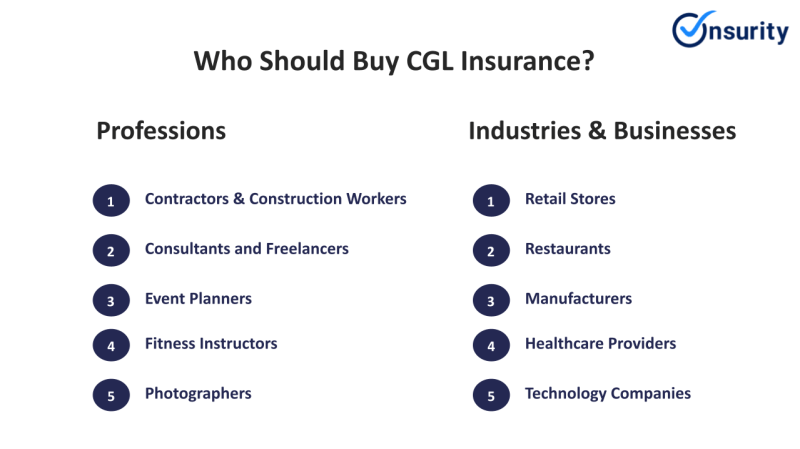 Onsurity

Who Should Buy CGL Insurance?

Professions

1 Contractors & Construction Workers

2 Consultants and Freelancers

3 Event Planners

4 Fitness Instructors

5 Photographers

Industries & Businesses

1 Retail Stores

2 Restaurants

3 Manufacturers

4 Healthcare Providers

5 Technology Companies